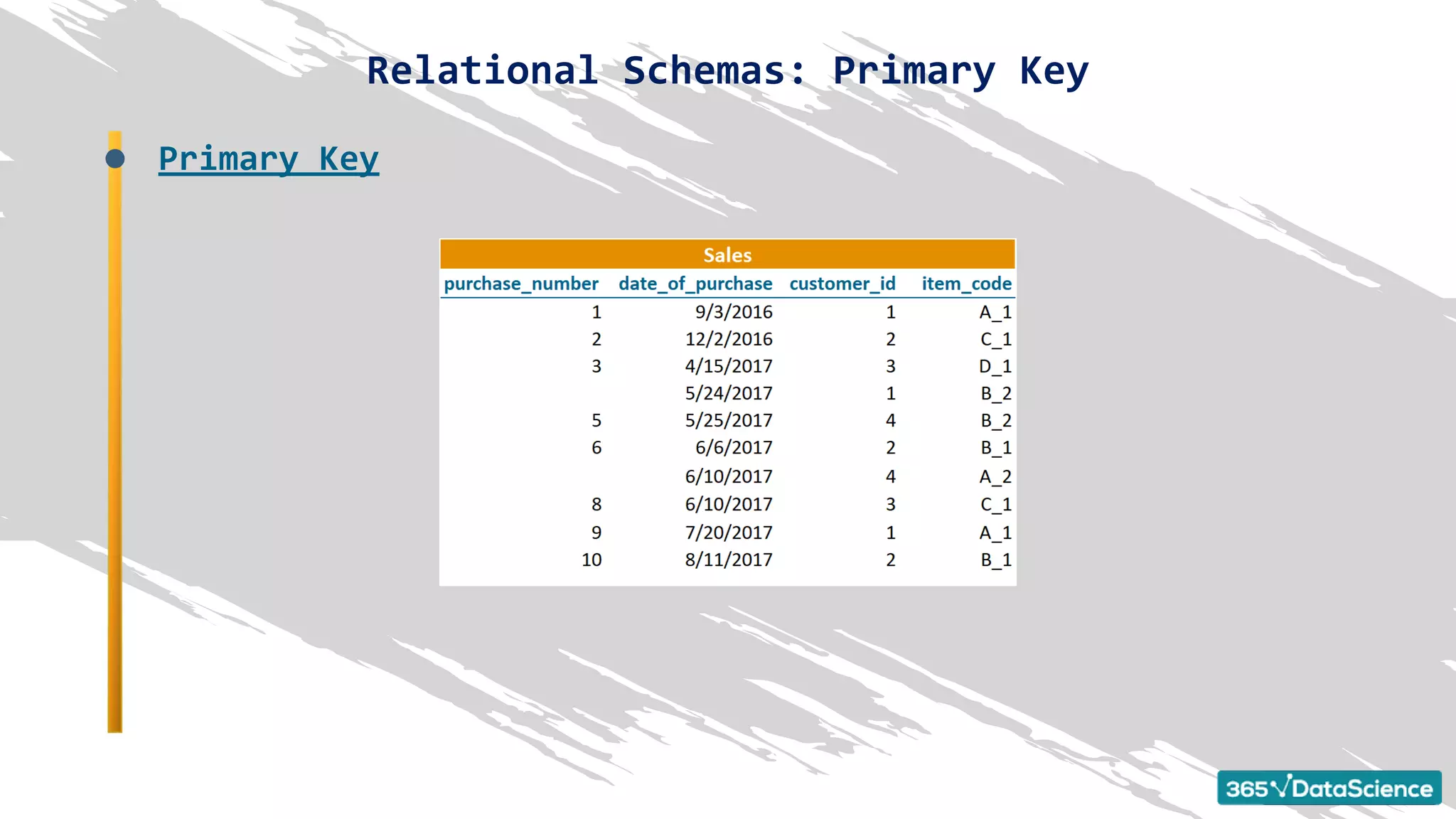 Relational Schemas: Primary Key

Primary Key

Sales

| purchase_number | date_of_purchase | customer_id | item_code |
|---|---|---|---|
| 1 | 9/3/2016 | 1 | A_1 |
| 2 | 12/2/2016 | 2 | C_1 |
| 3 | 4/15/2017 | 3 | D_1 |
|  | 5/24/2017 | 1 | B_2 |
| 5 | 5/25/2017 | 4 | B_2 |
| 6 | 6/6/2017 | 2 | B_1 |
|  | 6/10/2017 | 4 | A_2 |
| 8 | 6/10/2017 | 3 | C_1 |
| 9 | 7/20/2017 | 1 | A_1 |
| 10 | 8/11/2017 | 2 | B_1 |

365√DataScience